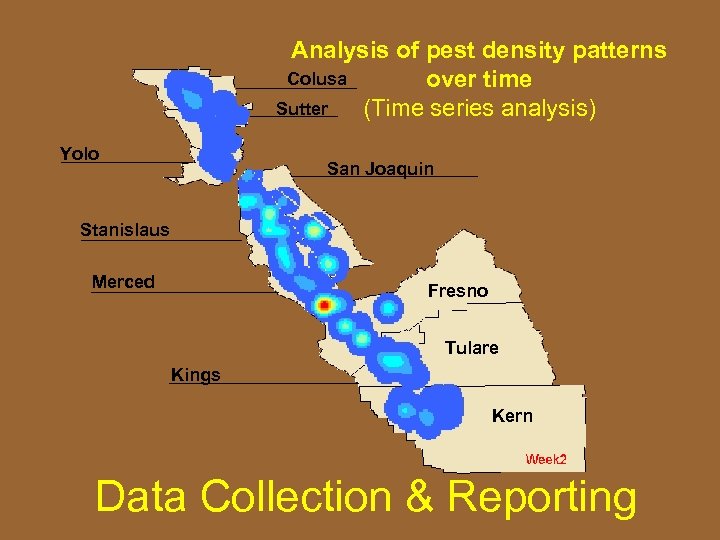 Analysis of pest density patterns over time
(Time series analysis)

Colusa
Sutter
Yolo
San Joaquin
Stanislaus
Merced
Fresno
Tulare
Kings
Kern
Week2

Data Collection & Reporting